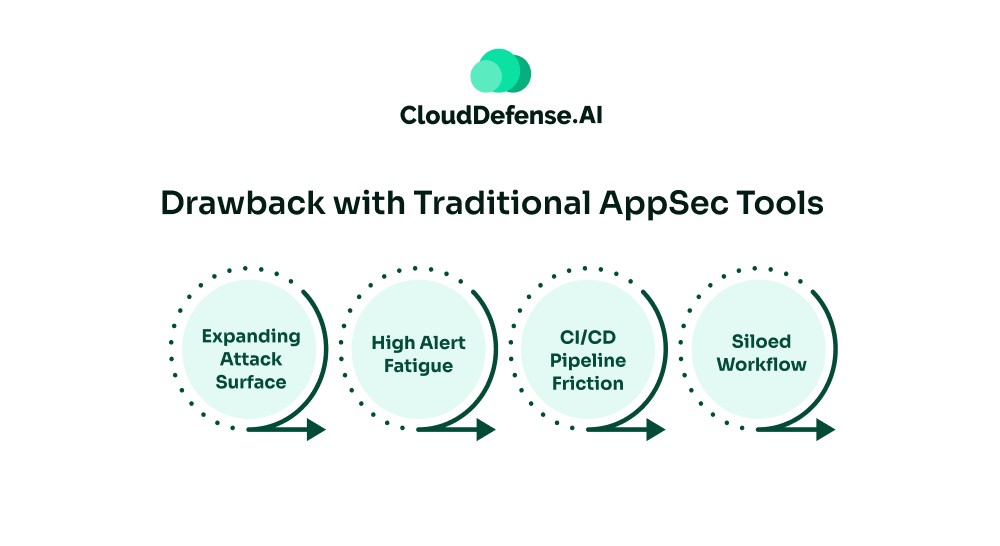 CloudDefense.AI

Drawback with Traditional AppSec Tools

Expanding Attack Surface

High Alert Fatigue

CI/CD Pipeline Friction

Siloed Workflow